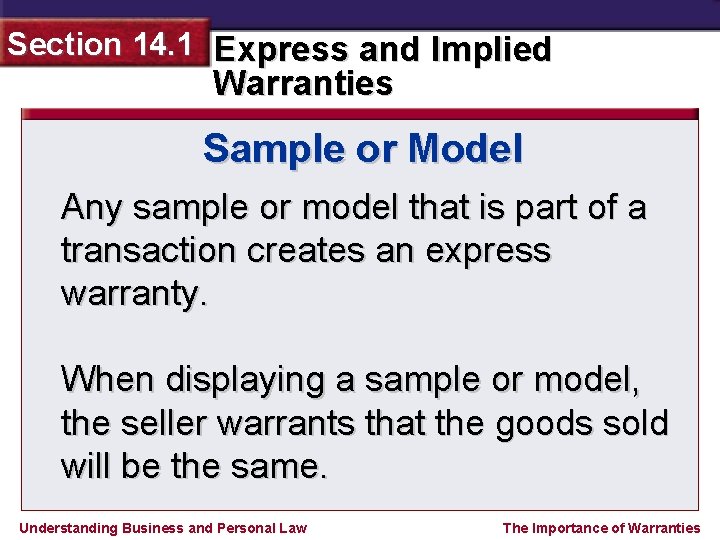 Section 14.1

Express and Implied Warranties

Sample or Model

Any sample or model that is part of a transaction creates an express warranty.

When displaying a sample or model, the seller warrants that the goods sold will be the same.

Understanding Business and Personal Law

The Importance of Warranties